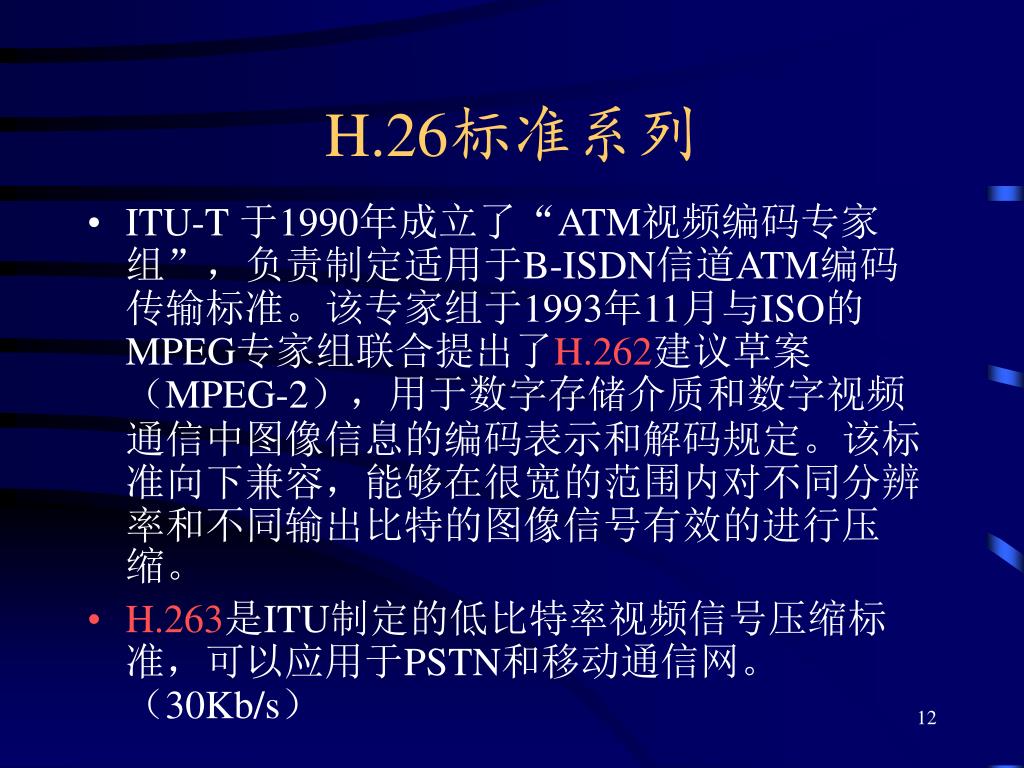 H.26标准系列

• ITU-T 于1990年成立了“ATM视频编码专家组”，负责制定适用于B-ISDN信道ATM编码传输标准。该专家组于1993年11月与ISO的MPEG专家组联合提出了H.262建议草案（MPEG-2），用于数字存储介质和数字视频通信中图像信息的编码表示和解码规定。该标准向下兼容，能够在很宽的范围内对不同分辨率和不同输出比特的图像信号有效的进行压缩。

• H.263是ITU制定的低比特率视频信号压缩标准，可以应用于PSTN和移动通信网。（30Kb/s）

12